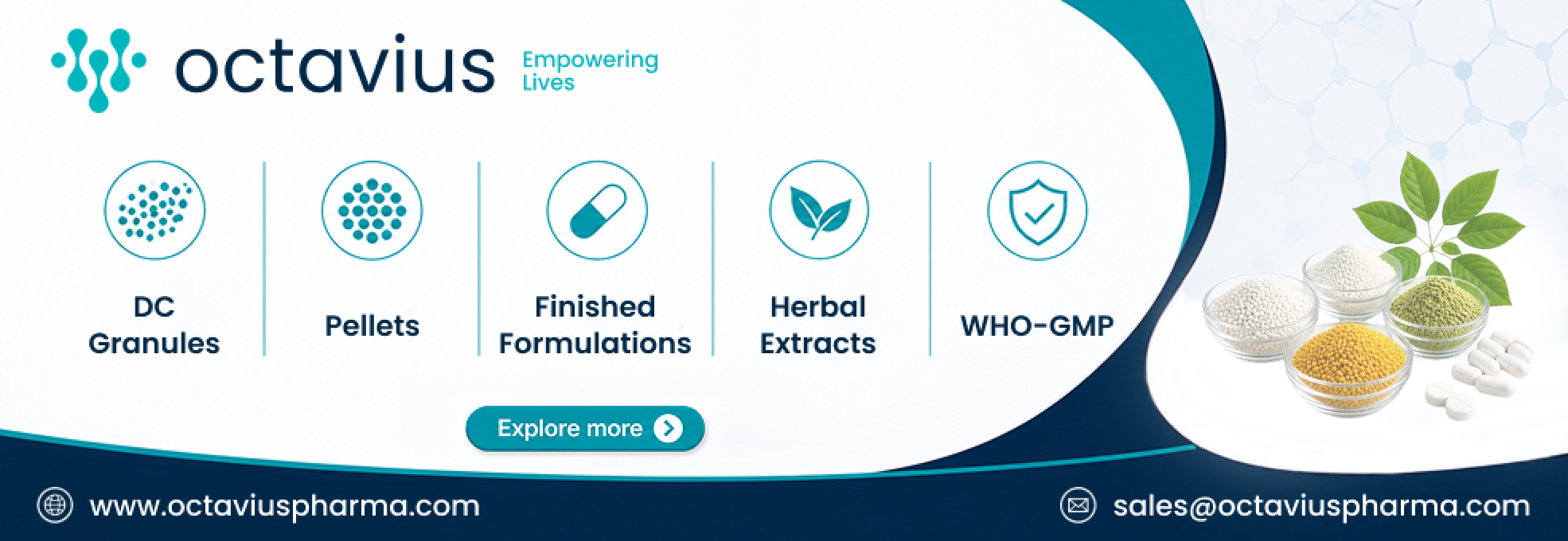 octavius Empowering Lives

DC Granules

Pellets

Finished Formulations

Herbal Extracts

WHO-GMP

Explore more

www.octaviuspharma.com

sales@octaviuspharma.com